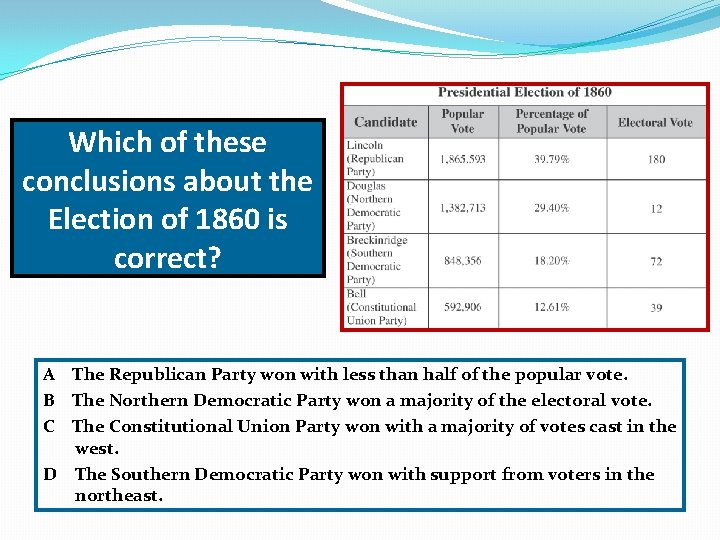 Which of these conclusions about the Election of 1860 is correct?

Presidential Election of 1860

| Candidate | Popular Vote | Percentage of Popular Vote | Electoral Vote |
|---|---|---|---|
| Lincoln (Republican Party) | 1,865,593 | 39.79% | 180 |
| Douglas (Northern Democratic Party) | 1,382,713 | 29.40% | 12 |
| Breckinridge (Southern Democratic Party) | 848,356 | 18.20% | 72 |
| Bell (Constitutional Union Party) | 592,906 | 12.61% | 39 |

A The Republican Party won with less than half of the popular vote.

B The Northern Democratic Party won a majority of the electoral vote.

C The Constitutional Union Party won with a majority of votes cast in the west.

D The Southern Democratic Party won with support from voters in the northeast.